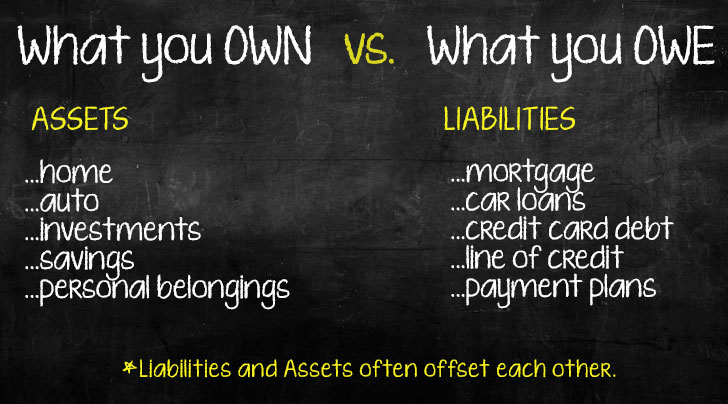 What you OWN vs. What you OWE

ASSETS

...home
...auto
...investments
...savings
...personal belongings

LIABILITIES

...mortgage
...car loans
...credit card debt
...line of credit
...payment plans

*Liabilities and Assets often offset each other.